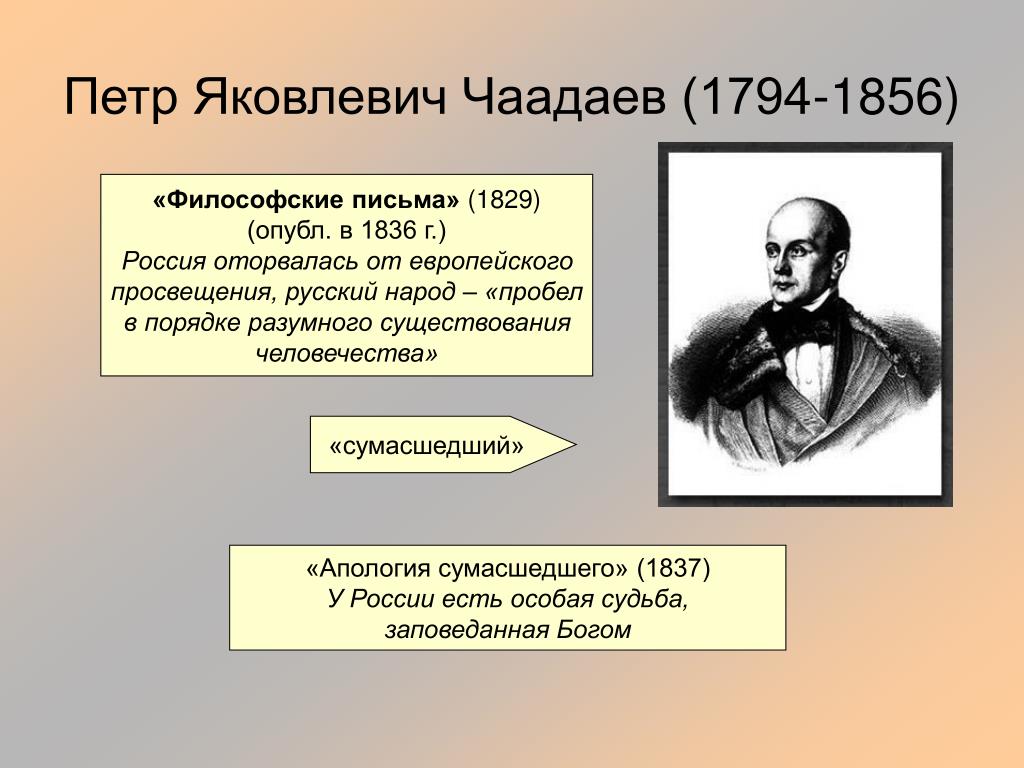 Петр Яковлевич Чаадаев (1794-1856)

«Философские письма» (1829) (опубл. в 1836 г.)
Россия оторвалась от европейского просвещения, русский народ – «пробел в порядке разумного существования человечества»

«сумасшедший»

«Апология сумасшедшего» (1837)
У России есть особая судьба, заповеданная Богом